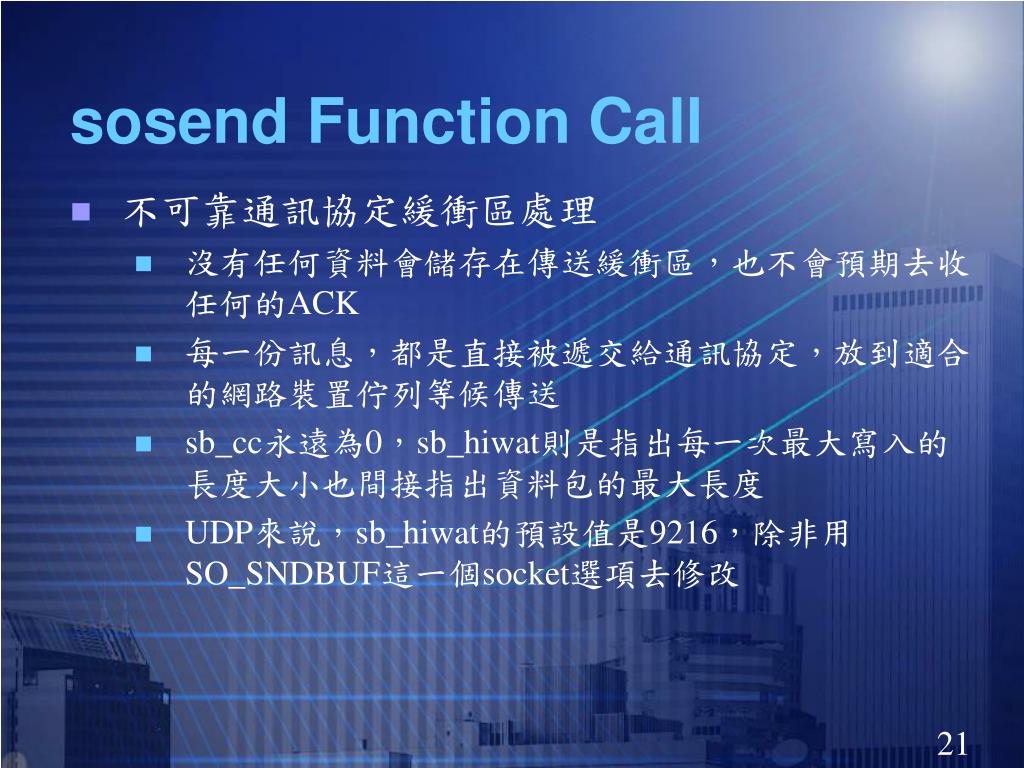 sosend Function Call

不可靠通訊協定緩衝區處理

沒有任何資料會儲存在傳送緩衝區，也不會預期去收任何的ACK

每一份訊息，都是直接被遞交給通訊協定，放到適合的網路裝置佇列等候傳送

sb_cc永遠為0，sb_hiwat則是指出每一次最大寫入的長度大小也間接指出資料包的最大長度

UDP來說，sb_hiwat的預設值是9216，除非用SO_SNDBUF這一個socket選項去修改

21